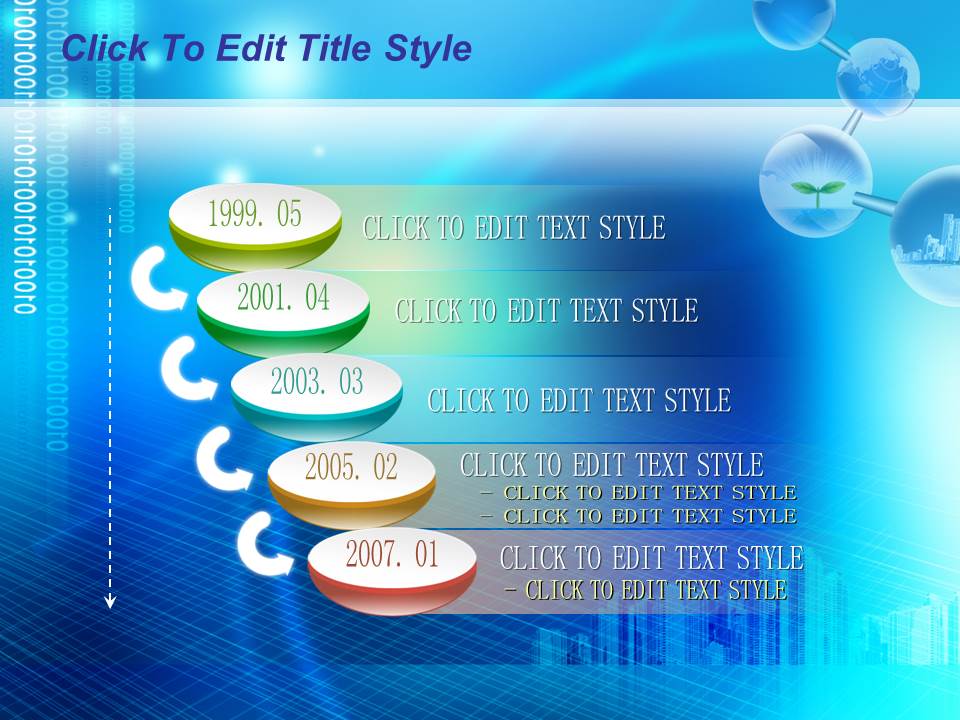 Click To Edit Title Style

1999. 05
CLICK TO EDIT TEXT STYLE

2001. 04
CLICK TO EDIT TEXT STYLE

2003. 03
CLICK TO EDIT TEXT STYLE

2005. 02
CLICK TO EDIT TEXT STYLE
– CLICK TO EDIT TEXT STYLE
– CLICK TO EDIT TEXT STYLE

2007. 01
CLICK TO EDIT TEXT STYLE
– CLICK TO EDIT TEXT STYLE